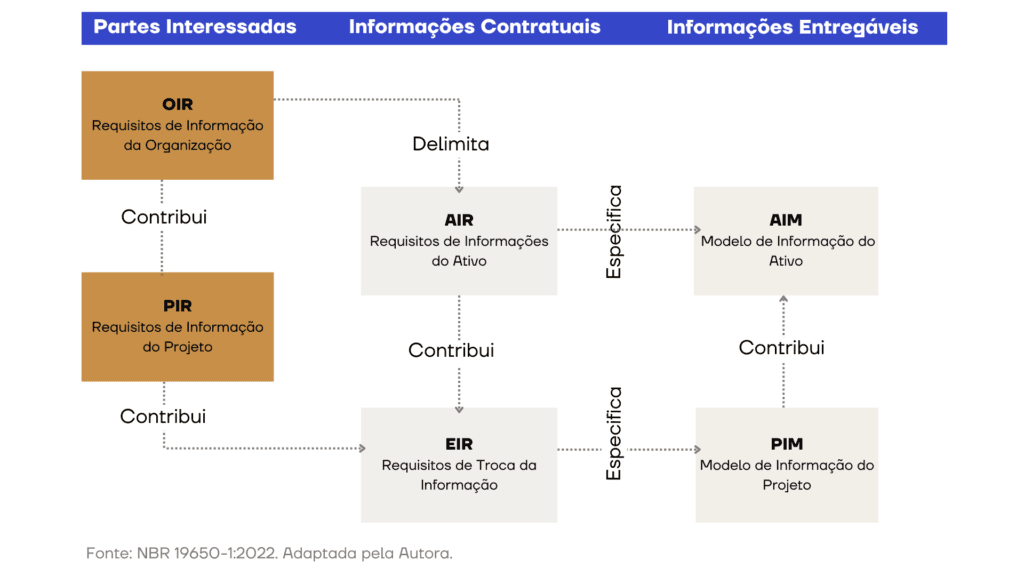 Partes Interessadas
Informações Contratuais
Informações Entregáveis

OIR
Requisitos de Informação da Organização

Delimita

Contribui

AIR
Requisitos de Informações do Ativo

Especifica

AIM
Modelo de Informação do Ativo

PIR
Requisitos de Informação do Projeto

Contribui

Contribui

Contribui

EIR
Requisitos de Troca da Informação

Especifica

PIM
Modelo de Informação do Projeto

Fonte: NBR 19650-1:2022. Adaptada pela Autora.